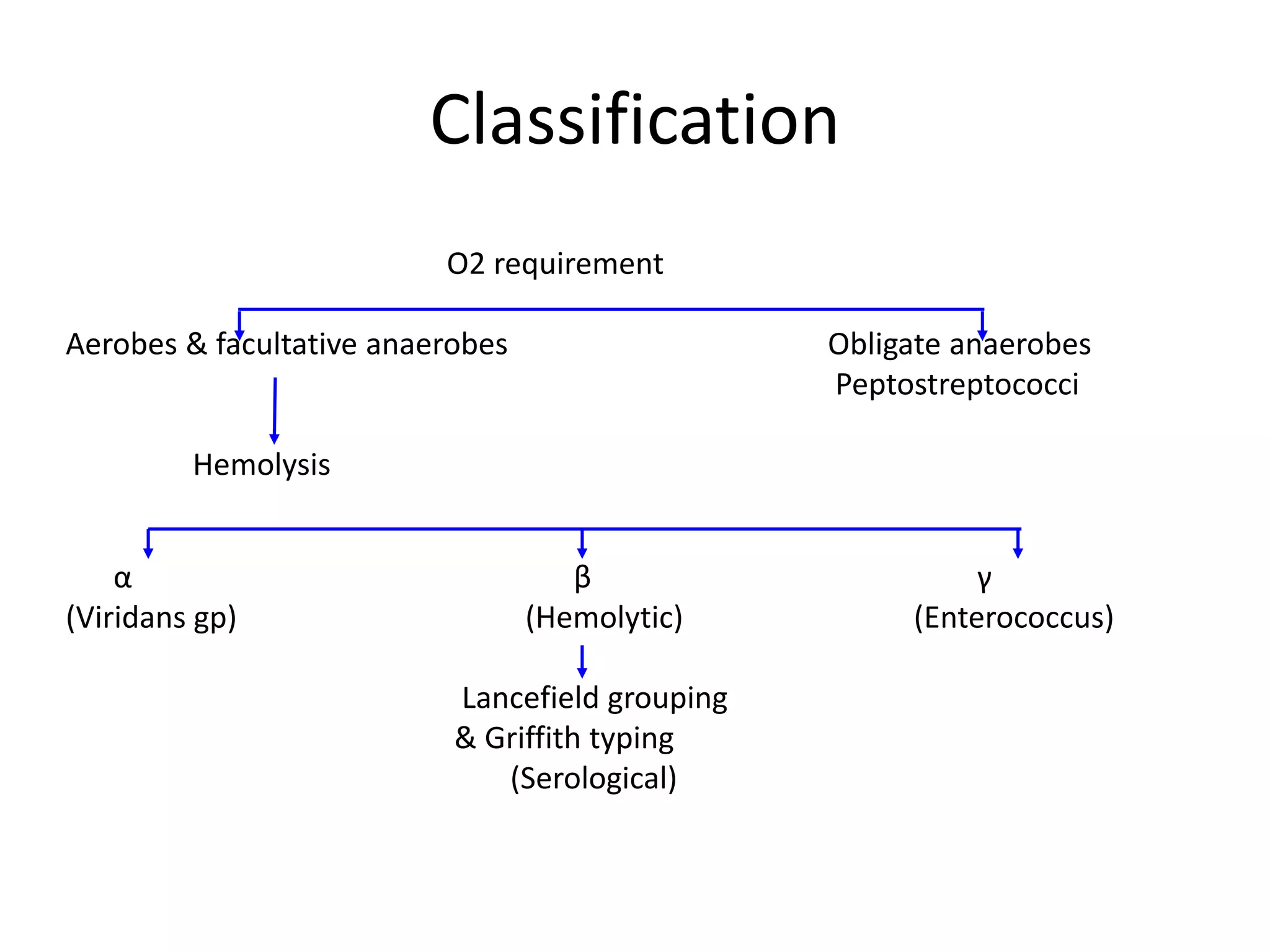 Classification

O2 requirement

Aerobes & facultative anaerobes

Obligate anaerobes
Peptostreptococci

Hemolysis

α
(Viridans gp)

β
(Hemolytic)

γ
(Enterococcus)

Lancefield grouping
& Griffith typing
(Serological)